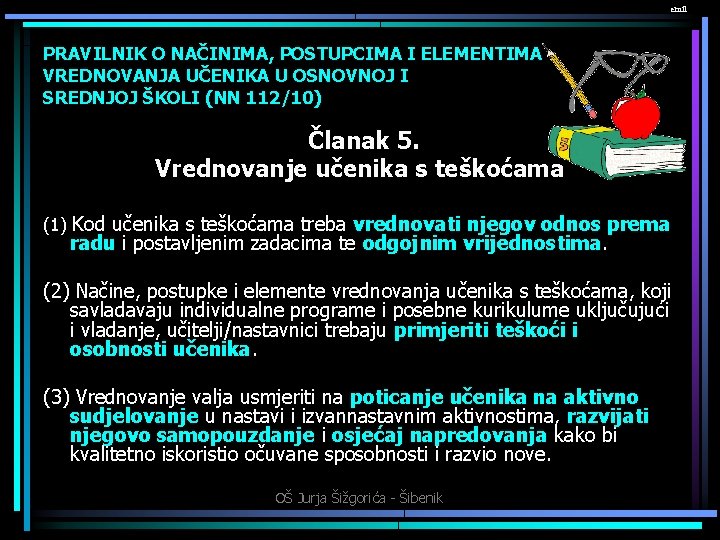 PRAVILNIK O NAČINIMA, POSTUPCIMA I ELEMENTIMA VREDNOVANJA UČENIKA U OSNOVNOJ I SREDNJOJ ŠKOLI (NN 112/10)

Članak 5.
Vrednovanje učenika s teškoćama

(1) Kod učenika s teškoćama treba vrednovati njegov odnos prema radu i postavljenim zadacima te odgojnim vrijednostima.

(2) Načine, postupke i elemente vrednovanja učenika s teškoćama, koji savladavaju individualne programe i posebne kurikulume uključujući i vladanje, učitelji/nastavnici trebaju primjeriti teškoći i osobnosti učenika.

(3) Vrednovanje valja usmjeriti na poticanje učenika na aktivno sudjelovanje u nastavi i izvannastavnim aktivnostima, razvijati njegovo samopouzdanje i osjećaj napredovanja kako bi kvalitetno iskoristio očuvane sposobnosti i razvio nove.

OŠ Jurja Šižgorića - Šibenik